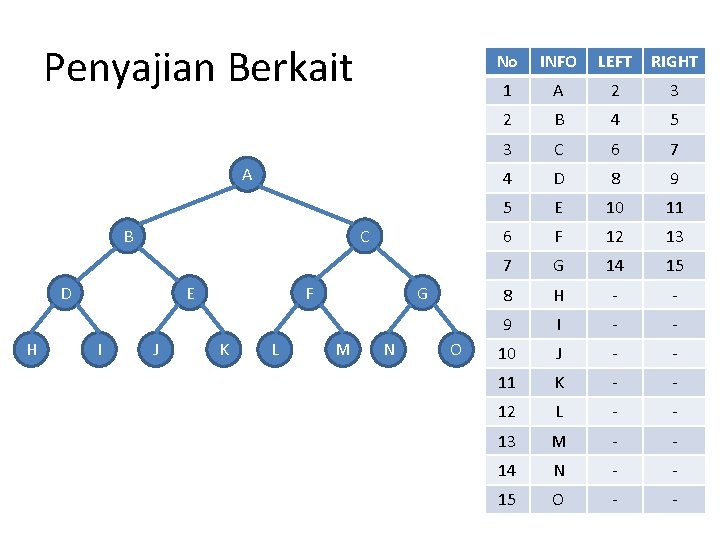 Penyajian Berkait

A
B C
D E F G
H I J K L M N O

| No | INFO | LEFT | RIGHT |
|---|---|---|---|
| 1 | A | 2 | 3 |
| 2 | B | 4 | 5 |
| 3 | C | 6 | 7 |
| 4 | D | 8 | 9 |
| 5 | E | 10 | 11 |
| 6 | F | 12 | 13 |
| 7 | G | 14 | 15 |
| 8 | H | - | - |
| 9 | I | - | - |
| 10 | J | - | - |
| 11 | K | - | - |
| 12 | L | - | - |
| 13 | M | - | - |
| 14 | N | - | - |
| 15 | O | - | - |